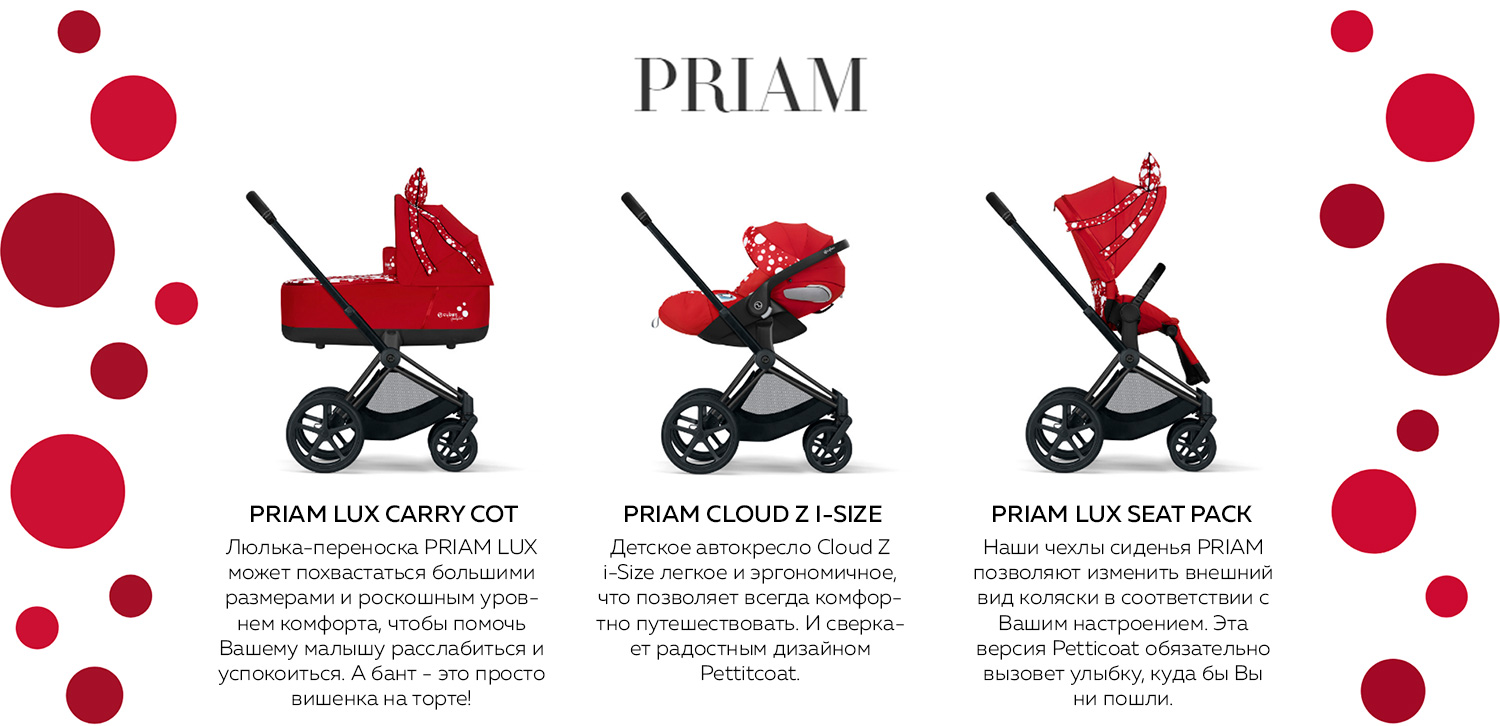 PRIAM

PRIAM LUX CARRY COT

Люлька-переноска PRIAM LUX может похвастаться большими размерами и роскошным уровнем комфорта, чтобы помочь Вашему малышу расслабиться и успокоиться. А бант - это просто вишенка на торте!

PRIAM CLOUD Z I-SIZE

Детское автокресло Cloud Z i-Size легкое и эргономичное, что позволяет всегда комфортно путешествовать. И сверкает радостным дизайном Pettitcoat.

PRIAM LUX SEAT PACK

Наши чехлы сиденья PRIAM позволяют изменить внешний вид коляски в соответствии с Вашим настроением. Эта версия Petticoat обязательно вызовет улыбку, куда бы Вы ни пошли.